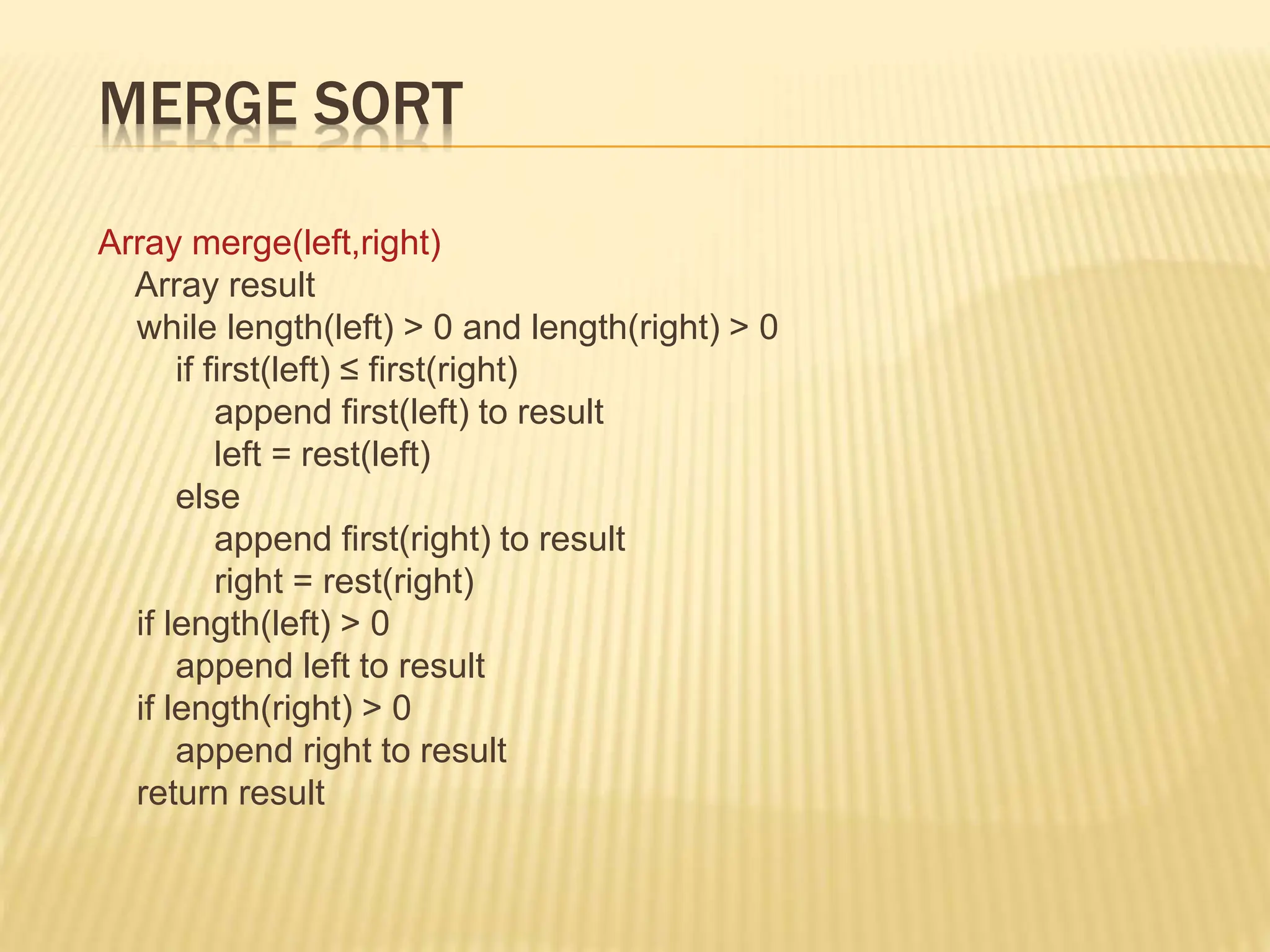 MERGE SORT

Array merge(left,right)
    Array result
    while length(left) > 0 and length(right) > 0
        if first(left) ≤ first(right)
            append first(left) to result
            left = rest(left)
        else
            append first(right) to result
            right = rest(right)
    if length(left) > 0
        append left to result
    if length(right) > 0
        append right to result
    return result